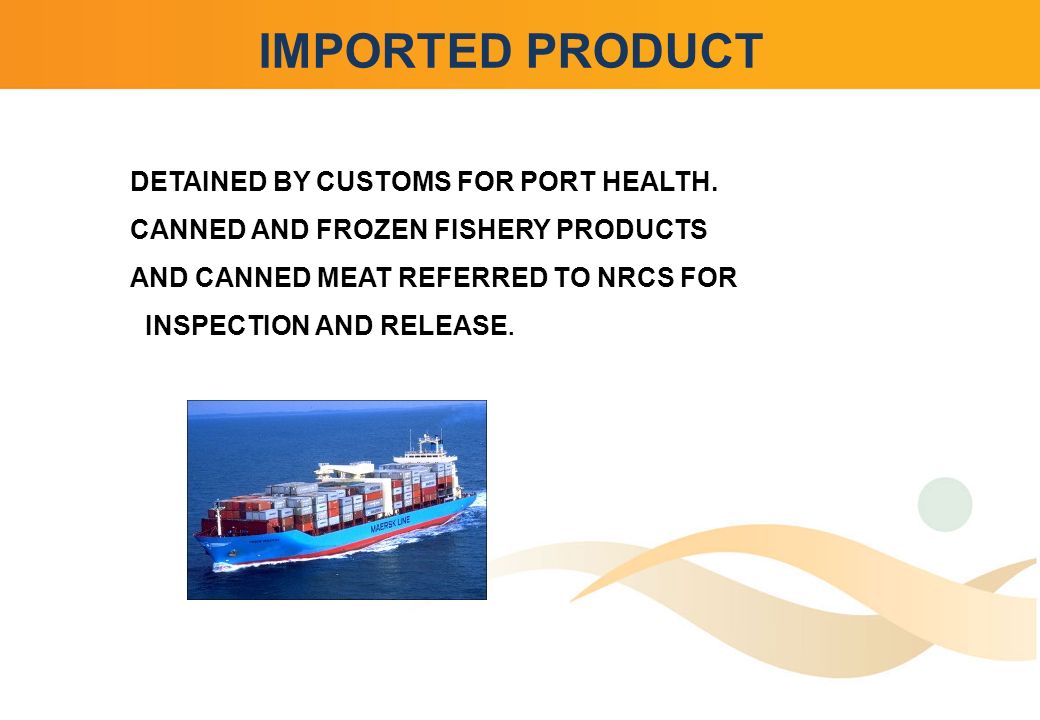 IMPORTED PRODUCT

DETAINED BY CUSTOMS FOR PORT HEALTH.

CANNED AND FROZEN FISHERY PRODUCTS AND CANNED MEAT REFERRED TO NRCS FOR INSPECTION AND RELEASE.

MAERSK LINE